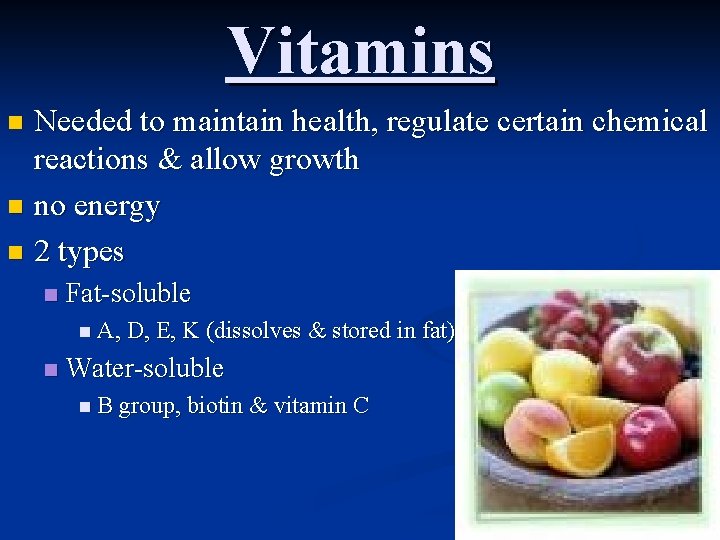 Vitamins

Needed to maintain health, regulate certain chemical reactions & allow growth

no energy

2 types

Fat-soluble

A, D, E, K (dissolves & stored in fat)

Water-soluble

B group, biotin & vitamin C